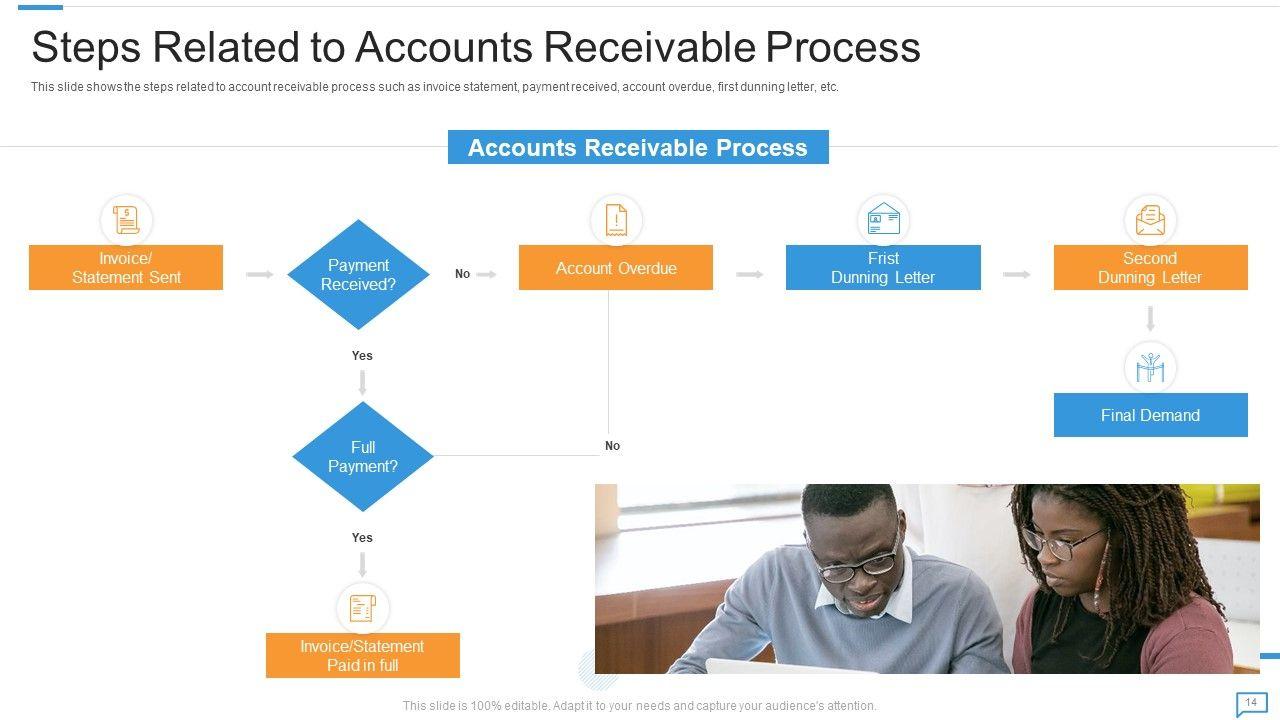 Steps Related to Accounts Receivable Process

This slide shows the steps related to account receivable process such as invoice statement, payment received, account overdue, first dunning letter, etc.

Accounts Receivable Process

Invoice/ Statement Sent

Payment Received?

No

Account Overdue

Frist Dunning Letter

Second Dunning Letter

Final Demand

Yes

Full Payment?

No

Yes

Invoice/Statement Paid in full

This slide is 100% editable. Adapt it to your needs and capture your audience's attention.

14